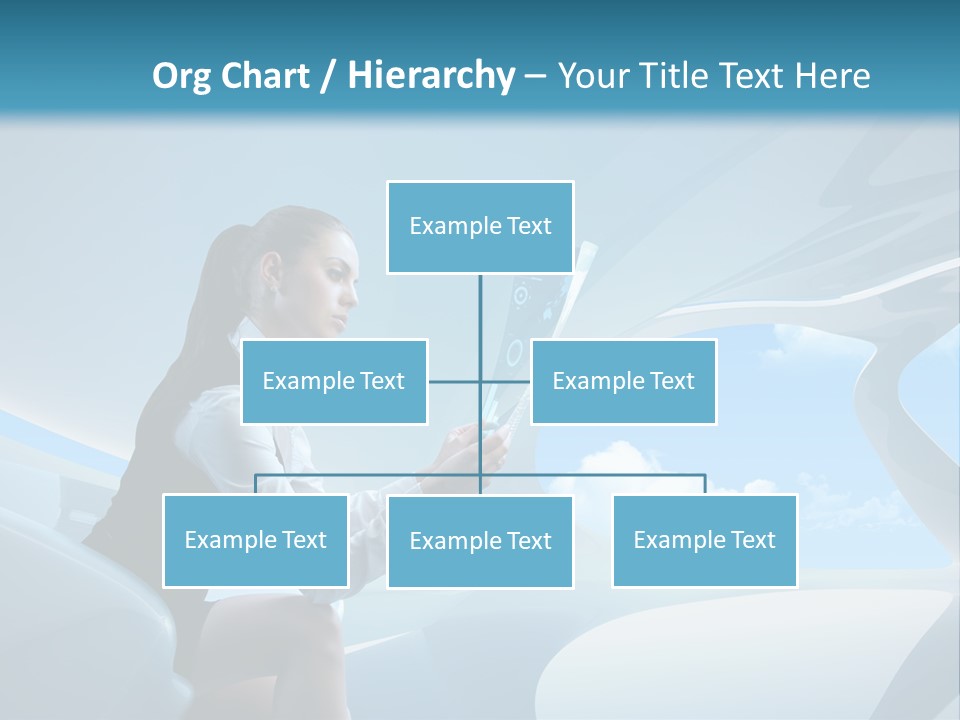 Org Chart / Hierarchy – Your Title Text Here

Example Text

Example Text

Example Text

Example Text

Example Text

Example Text